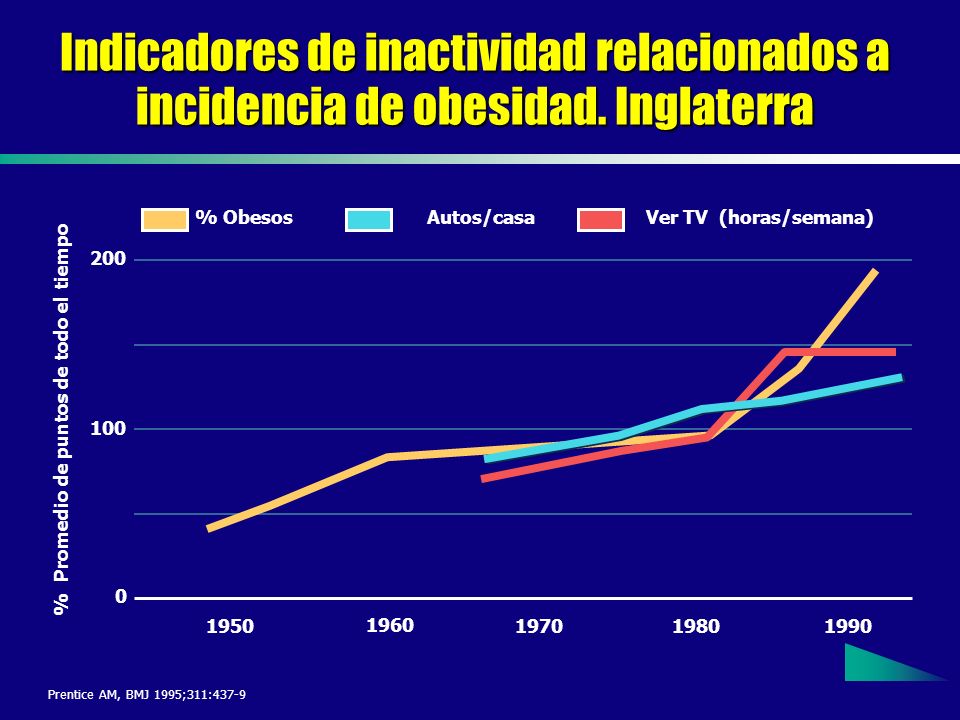 Indicadores de inactividad relacionados a incidencia de obesidad. Inglaterra

% Obesos
Autos/casa
Ver TV (horas/semana)

% Promedio de puntos de todo el tiempo

200
100
0

1950
1960
1970
1980
1990

Prentice AM, BMJ 1995;311:437-9